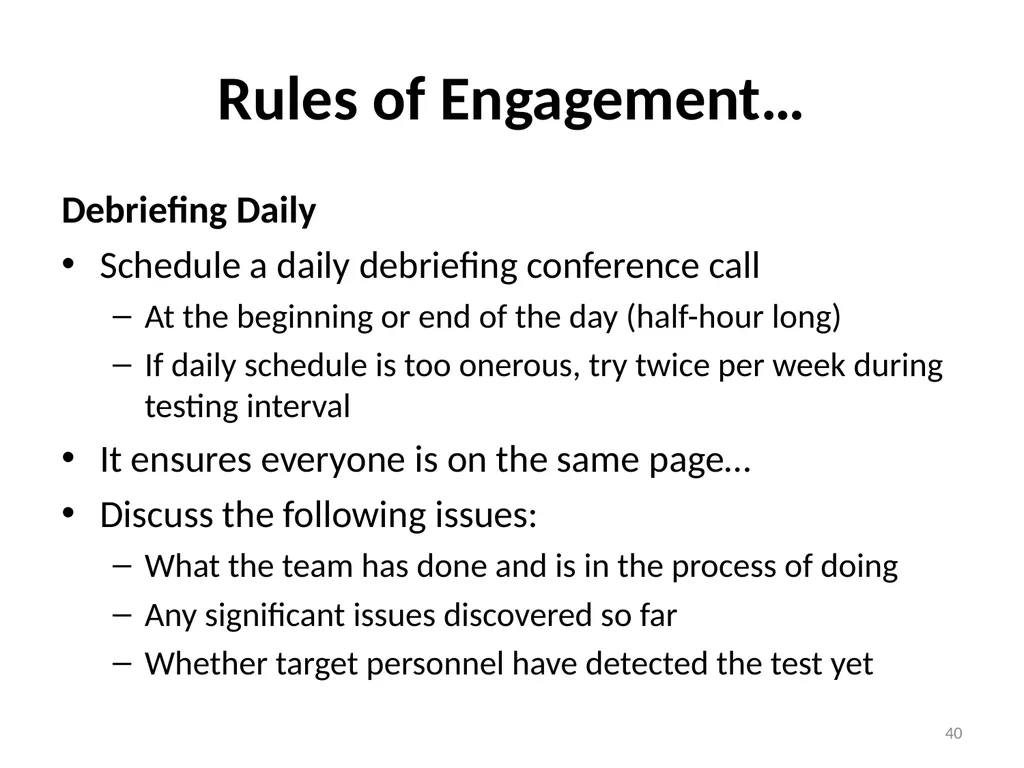 Rules of Engagement…

Debriefing Daily

• Schedule a daily debriefing conference call
– At the beginning or end of the day (half-hour long)
– If daily schedule is too onerous, try twice per week during testing interval

• It ensures everyone is on the same page…

• Discuss the following issues:
– What the team has done and is in the process of doing
– Any significant issues discovered so far
– Whether target personnel have detected the test yet

40